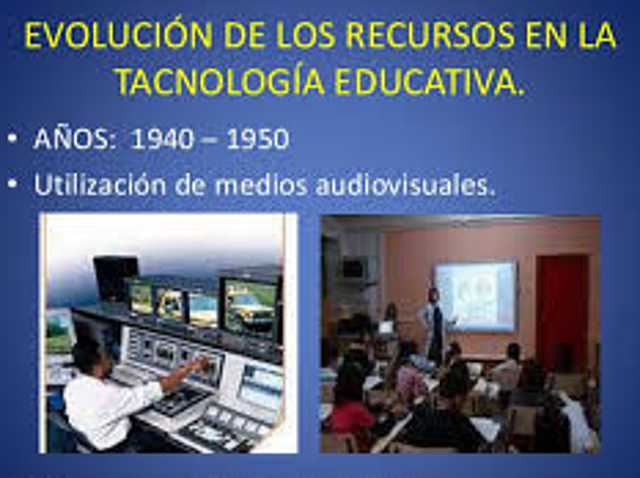 EVOLUCIÓN DE LOS RECURSOS EN LA TACNOLOGÍA EDUCATIVA.

• AÑOS: 1940 – 1950
• Utilización de medios audiovisuales.